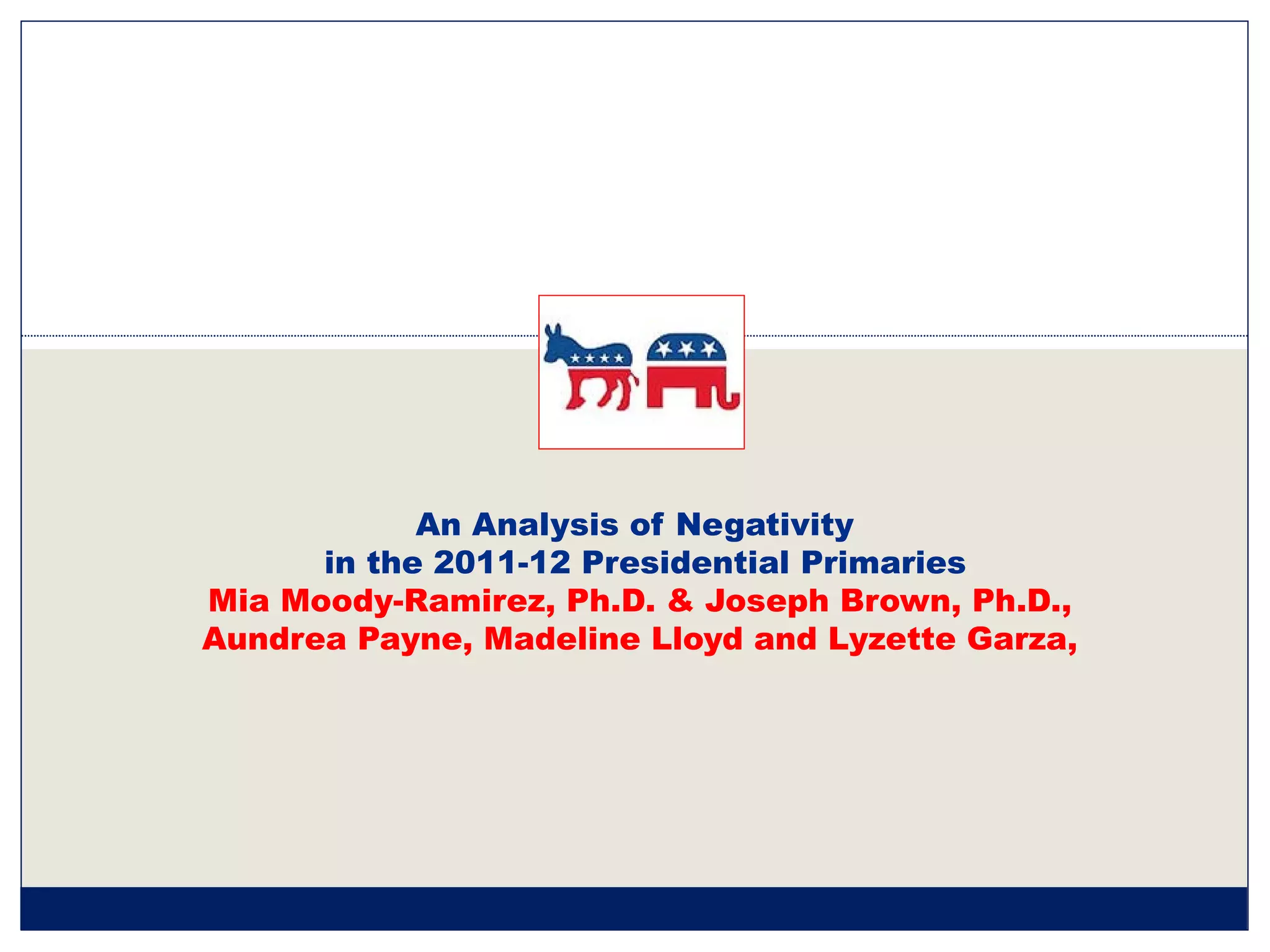 An Analysis of Negativity
in the 2011-12 Presidential Primaries
Mia Moody-Ramirez, Ph.D. & Joseph Brown, Ph.D.,
Aundrea Payne, Madeline Lloyd and Lyzette Garza,